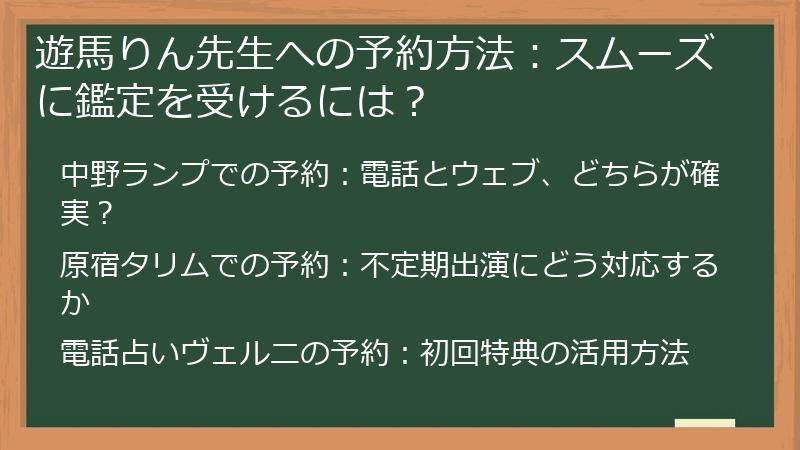 遊馬りん先生への予約方法：スムーズに鑑定を受けるには？

中野ランプでの予約：電話とウェブ、どちらが確実？

原宿タリムでの予約：不定期出演にどう対応するか

電話占いヴェルニの予約：初回特典の活用方法